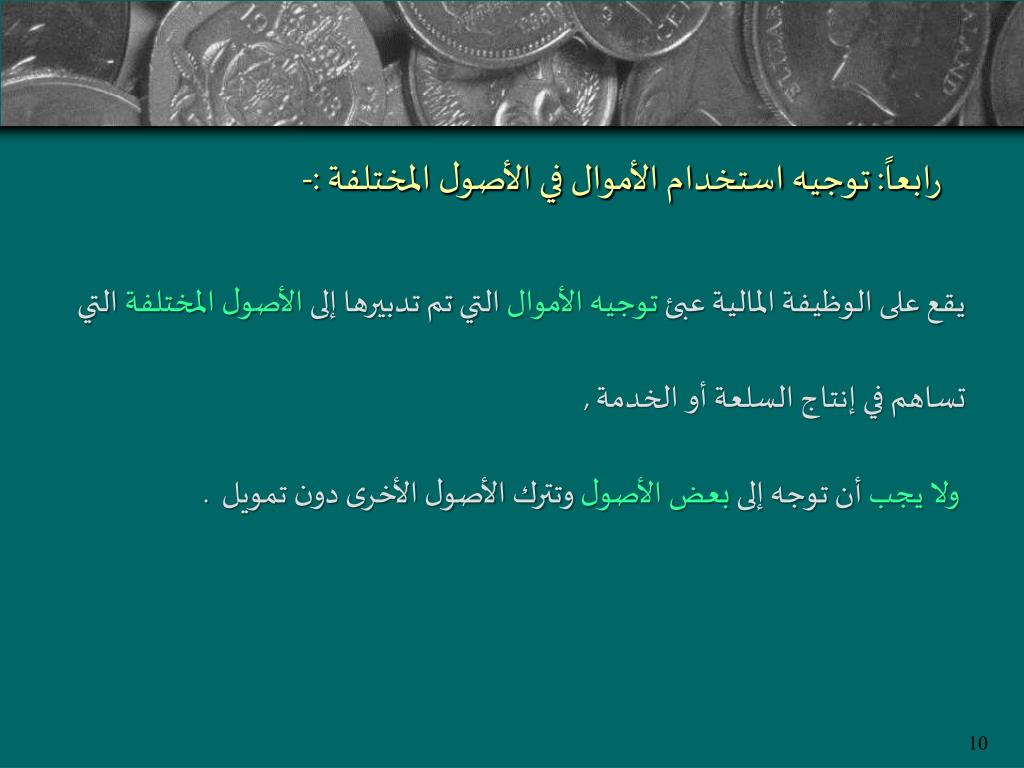 رابعاً: توجيه استخدام الأموال في الأصول المختلفة :-

يقع على الوظيفة المالية عبئ توجيه الأموال التي تم تدبيرها إلى الأصول المختلفة التي تساهم في إنتاج السلعة أو الخدمة ,

ولا يجب أن توجه إلى بعض الأصول وتترك الأصول الأخرى دون تمويل .

10